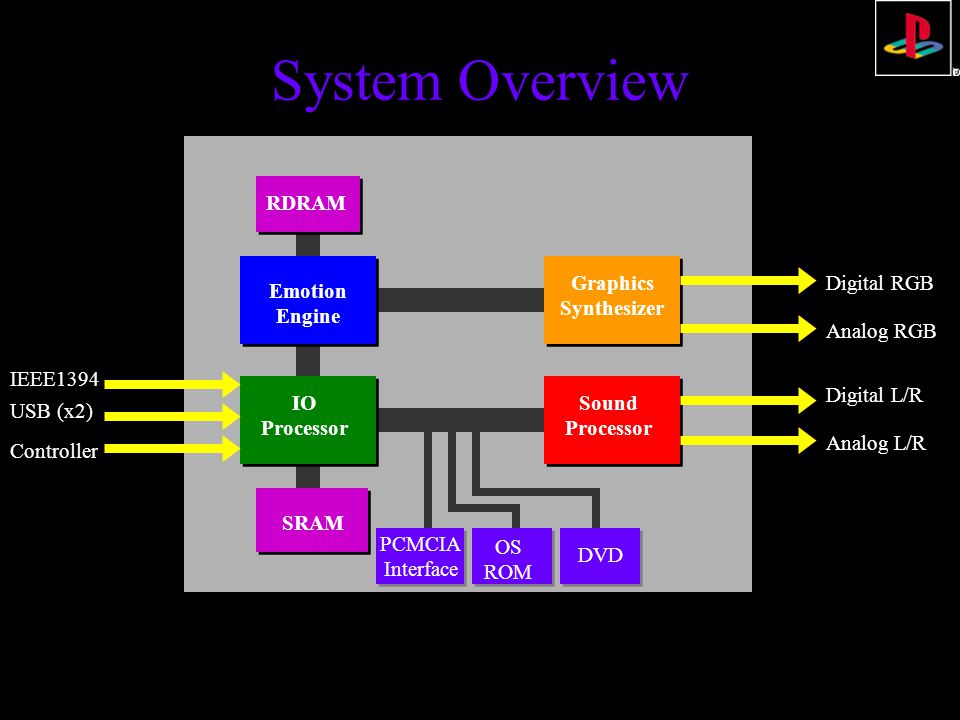 System Overview

RDRAM

Emotion Engine

Graphics Synthesizer

Digital RGB

Analog RGB

IEEE1394

USB (x2)

Controller

IO Processor

Sound Processor

Digital L/R

Analog L/R

SRAM

PCMCIA Interface

OS ROM

DVD